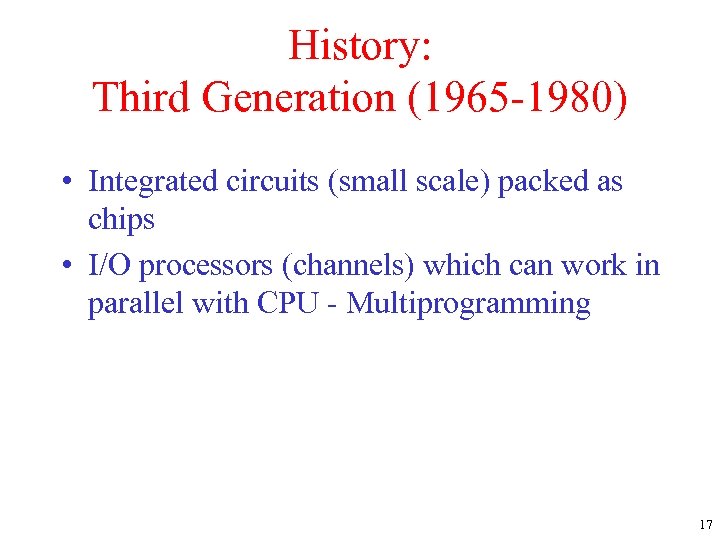 History:
Third Generation (1965-1980)

• Integrated circuits (small scale) packed as chips

• I/O processors (channels) which can work in parallel with CPU - Multiprogramming

17